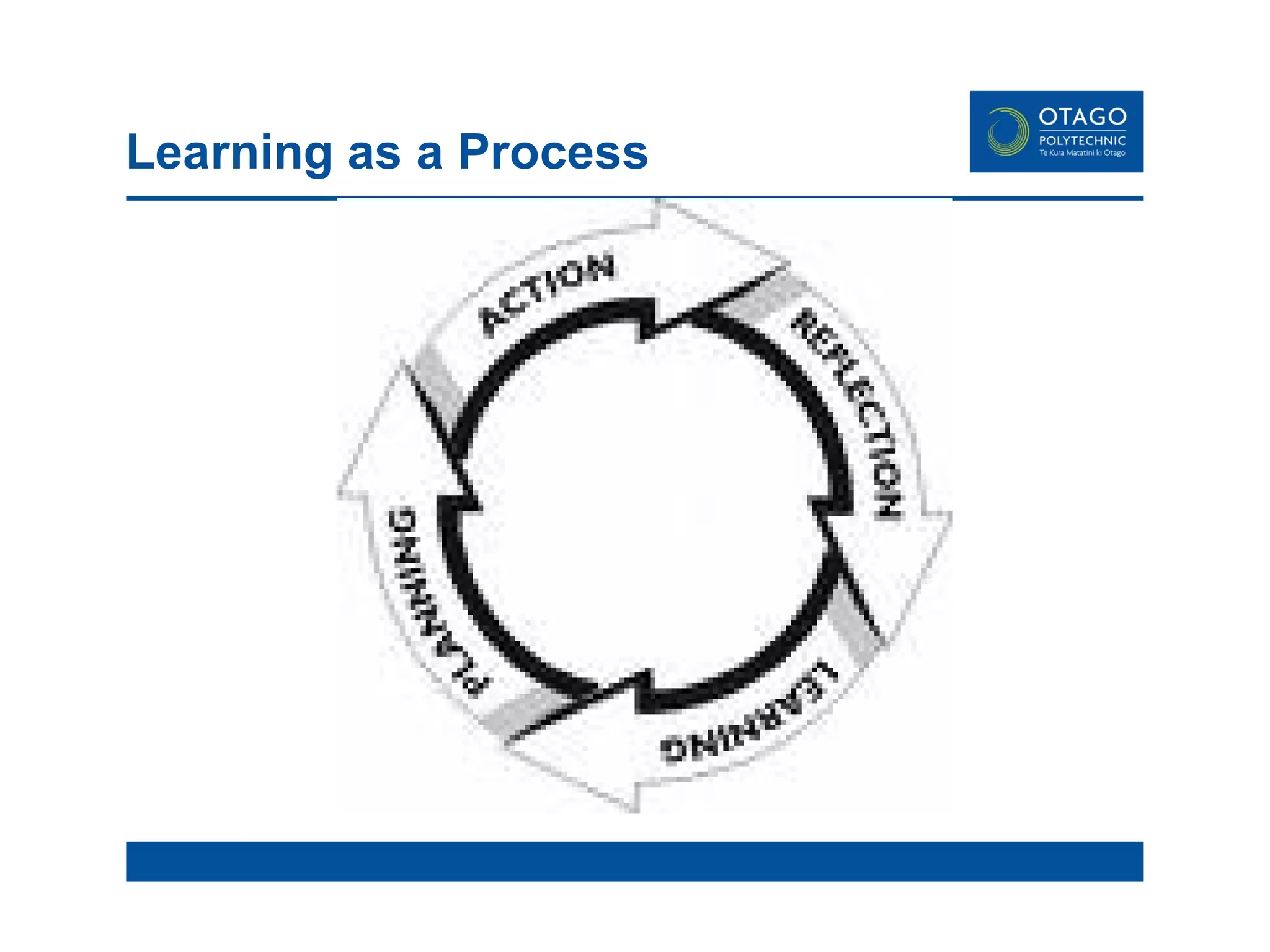 Learning as a Process

OTAGO
POLYTECHNIC
Te Kura Matatini ki Otago

ACTION

REFLECTION

LEARNING

PLANNING